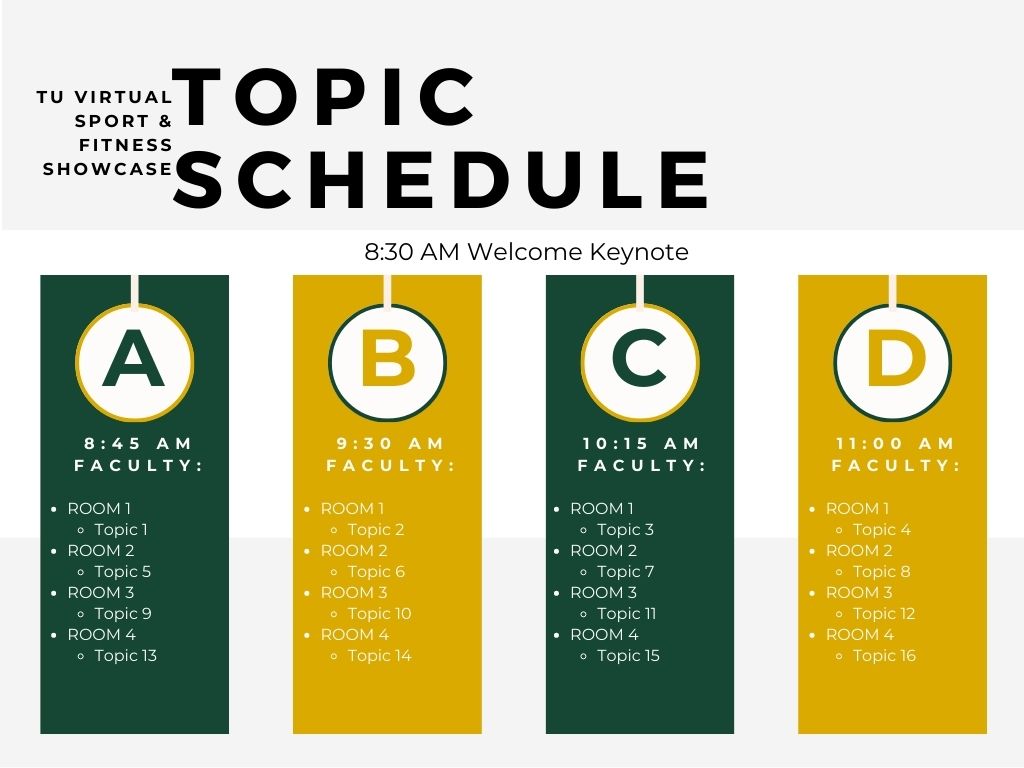 TU VIRTUAL SPORT & FITNESS SHOWCASE

TOPIC SCHEDULE

8:30 AM Welcome Keynote

A

8:45 AM FACULTY:

- ROOM 1
  - Topic 1
- ROOM 2
  - Topic 5
- ROOM 3
  - Topic 9
- ROOM 4
  - Topic 13

B

9:30 AM FACULTY:

- ROOM 1
  - Topic 2
- ROOM 2
  - Topic 6
- ROOM 3
  - Topic 10
- ROOM 4
  - Topic 14

C

10:15 AM FACULTY:

- ROOM 1
  - Topic 3
- ROOM 2
  - Topic 7
- ROOM 3
  - Topic 11
- ROOM 4
  - Topic 15

D

11:00 AM FACULTY:

- ROOM 1
  - Topic 4
- ROOM 2
  - Topic 8
- ROOM 3
  - Topic 12
- ROOM 4
  - Topic 16